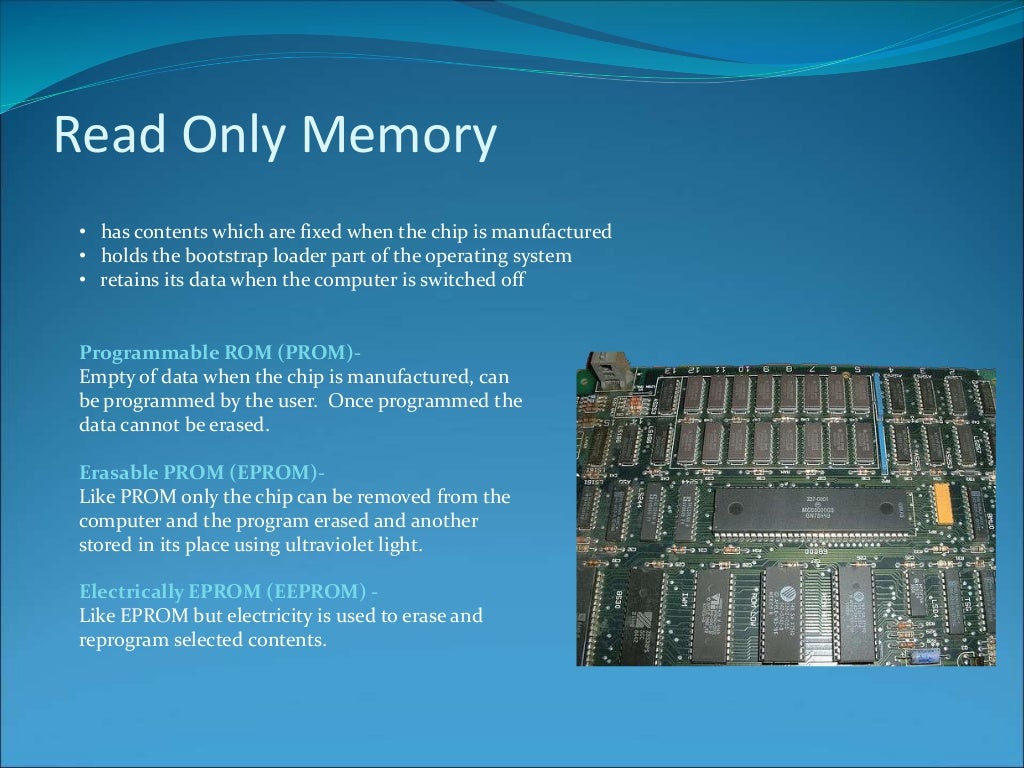 Read Only Memory

• has contents which are fixed when the chip is manufactured
• holds the bootstrap loader part of the operating system
• retains its data when the computer is switched off

Programmable ROM (PROM)-
Empty of data when the chip is manufactured, can be programmed by the user. Once programmed the data cannot be erased.

Erasable PROM (EPROM)-
Like PROM only the chip can be removed from the computer and the program erased and another stored in its place using ultraviolet light.

Electrically EPROM (EEPROM) -
Like EPROM but electricity is used to erase and reprogram selected contents.